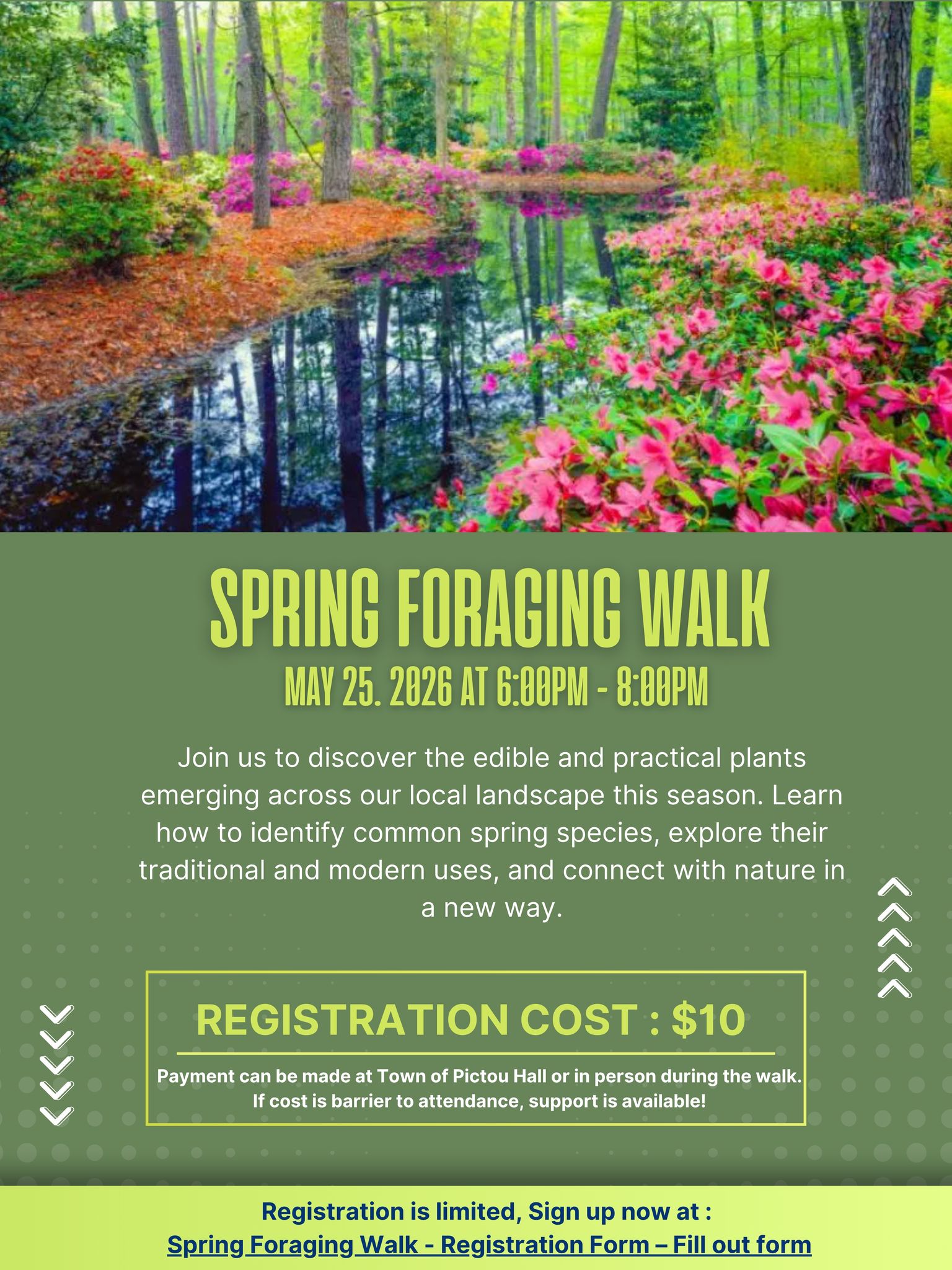 SPRING FORAGING WALK

MAY 25. 2026 AT 6:00PM - 8:00PM

Join us to discover the edible and practical plants emerging across our local landscape this season. Learn how to identify common spring species, explore their traditional and modern uses, and connect with nature in a new way.

REGISTRATION COST : $10

Payment can be made at Town of Pictou Hall or in person during the walk. If cost is barrier to attendance, support is available!

Registration is limited, Sign up now at :
Spring Foraging Walk - Registration Form – Fill out form